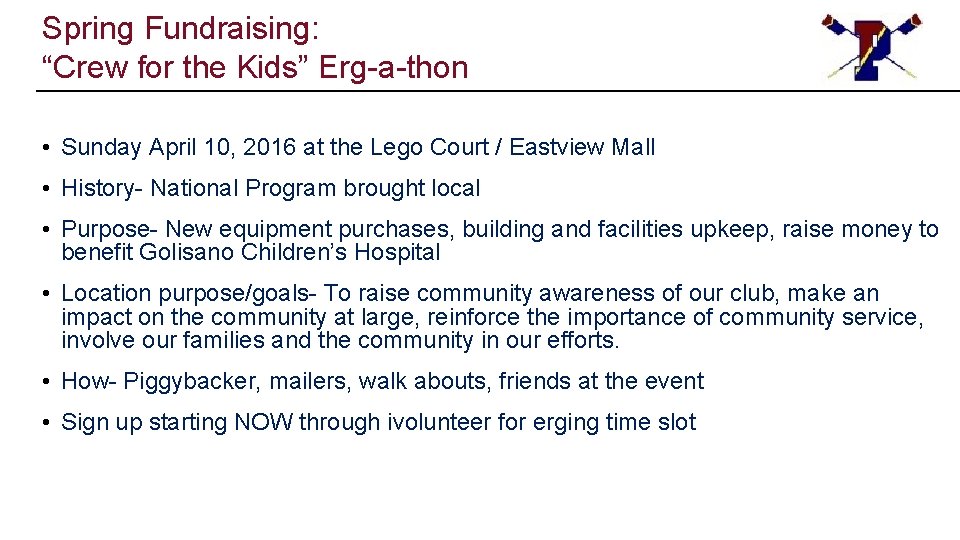 Spring Fundraising:
“Crew for the Kids” Erg-a-thon

• Sunday April 10, 2016 at the Lego Court / Eastview Mall

• History- National Program brought local

• Purpose- New equipment purchases, building and facilities upkeep, raise money to benefit Golisano Children’s Hospital

• Location purpose/goals- To raise community awareness of our club, make an impact on the community at large, reinforce the importance of community service, involve our families and the community in our efforts.

• How- Piggybacker, mailers, walk abouts, friends at the event

• Sign up starting NOW through ivolunteer for erging time slot